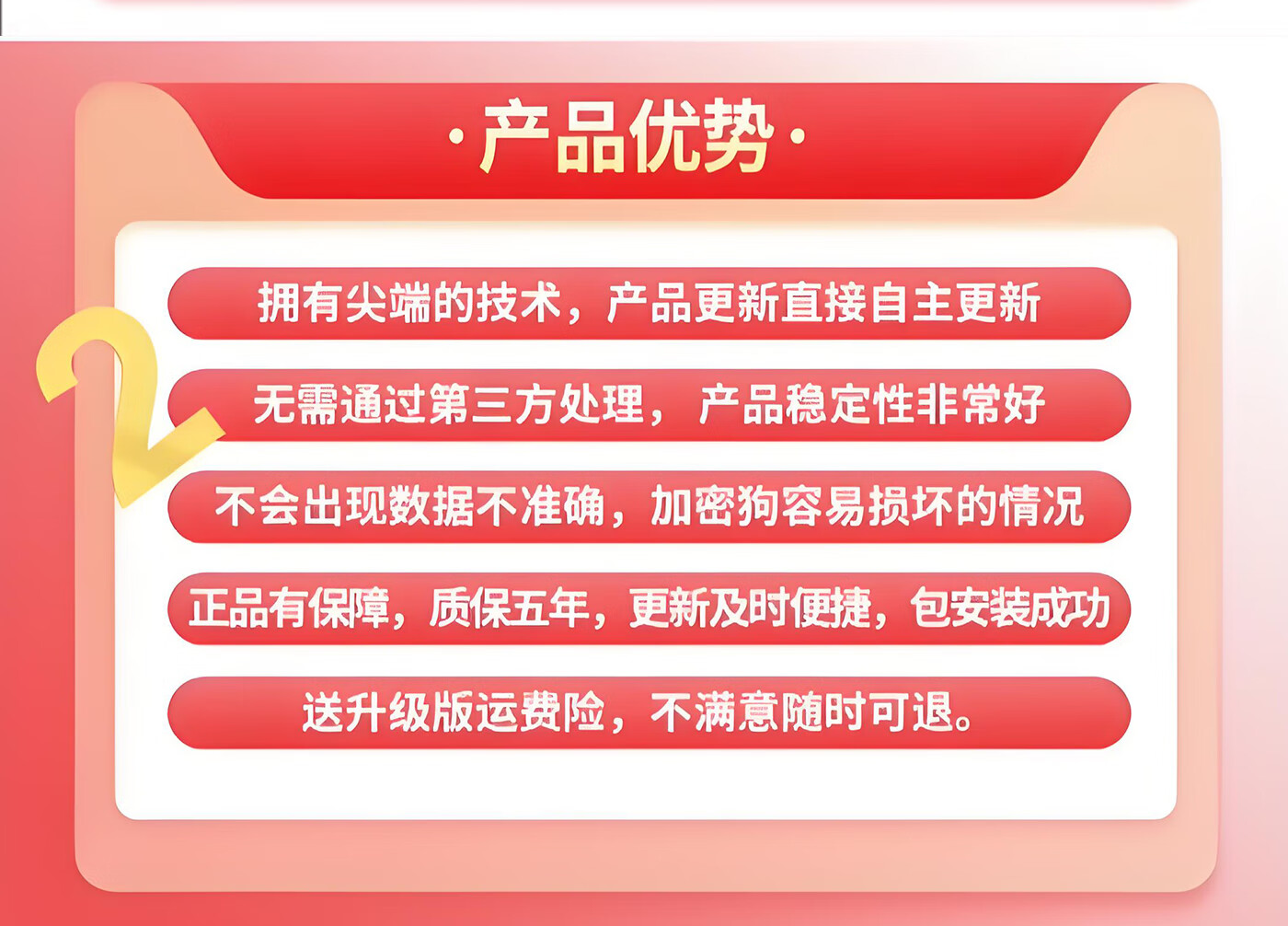 ·产品优势·

2

拥有尖端的技术，产品更新直接自主更新

无需通过第三方处理，产品稳定性非常好

不会出现数据不准确，加密狗容易损坏的情况

正品有保障，质保五年，更新及时便捷，包安装成功

送升级版运费险，不满意随时可退。